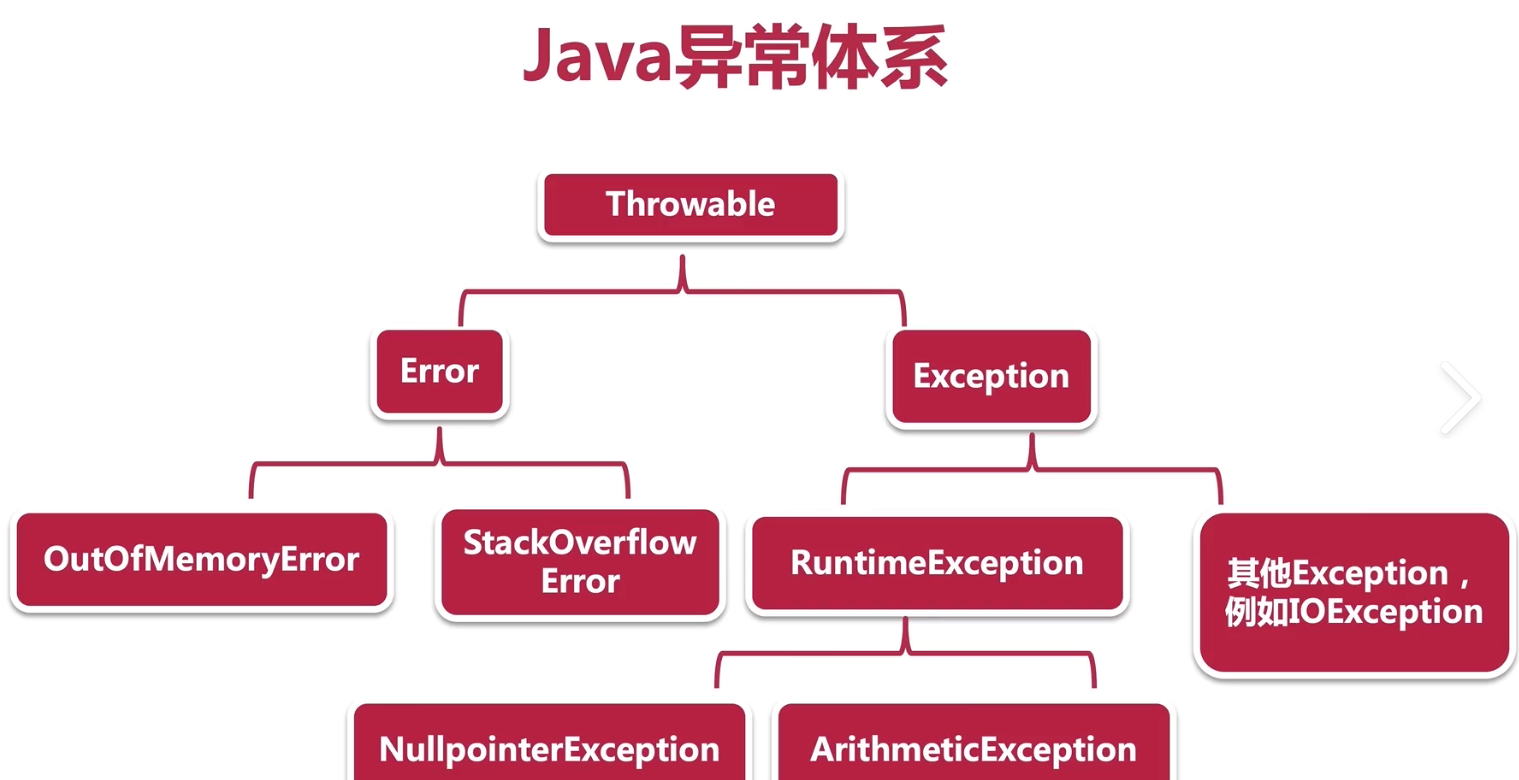 Java异常体系

Throwable

Error

Exception

OutOfMemoryError

StackOverflow Error

RuntimeException

其他Exception，例如IOException

NullpointerException

ArithmeticException